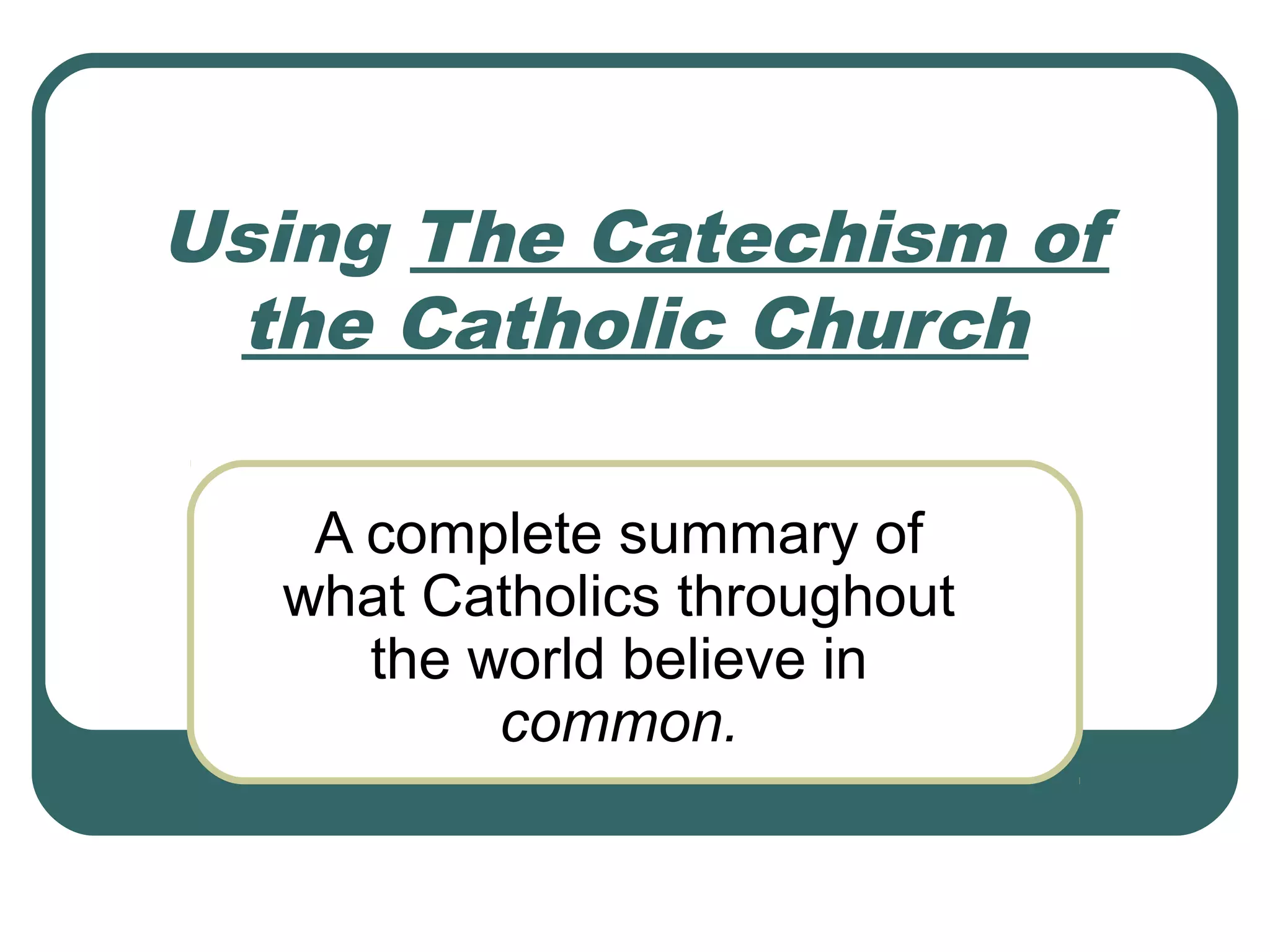 Using The Catechism of the Catholic Church

A complete summary of what Catholics throughout the world believe in common.